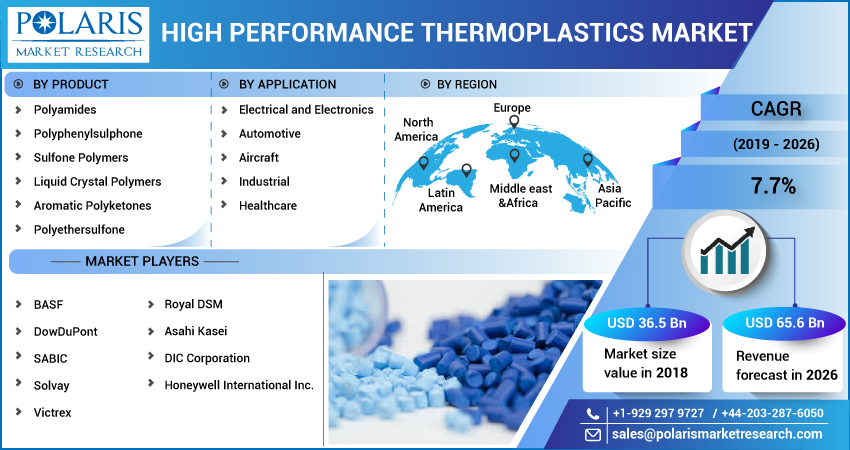 POLARIS
MARKET RESEARCH

HIGH PERFORMANCE THERMOPLASTICS MARKET

BY PRODUCT
Polyamides
Polyphenylsulphone
Sulfone Polymers
Liquid Crystal Polymers
Aromatic Polyketones
Polyethersulfone

BY APPLICATION
Electrical and Electronics
Automotive
Aircraft
Industrial
Healthcare

BY REGION
North America
Europe
Latin America
Middle east &Africa
Asia Pacific

CAGR
(2019 - 2026)
7.7%

MARKET PLAYERS
BASF
DowDuPont
SABIC
Solvay
Victrex
Royal DSM
Asahi Kasei
DIC Corporation
Honeywell International Inc.

USD 36.5 Bn
Market size value in 2018

USD 65.6 Bn
Revenue forecast in 2026

+1-929 297 9727 / +44-203-287-6050
sales@polarismarketresearch.com